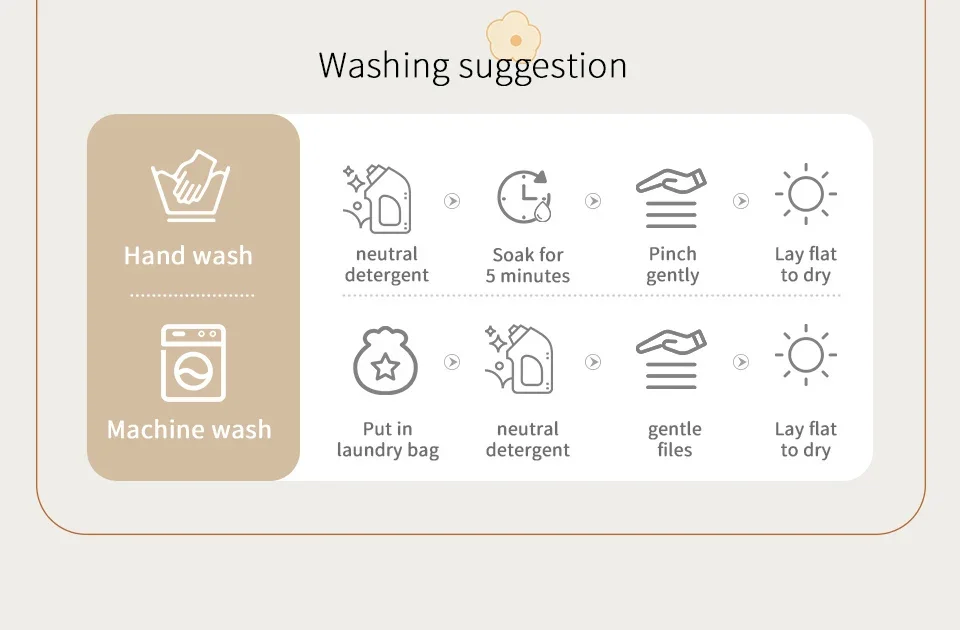 Washing suggestion

Hand wash

neutral detergent

Soak for 5 minutes

Pinch gently

Lay flat to dry

Machine wash

Put in laundry bag

neutral detergent

gentle files

Lay flat to dry